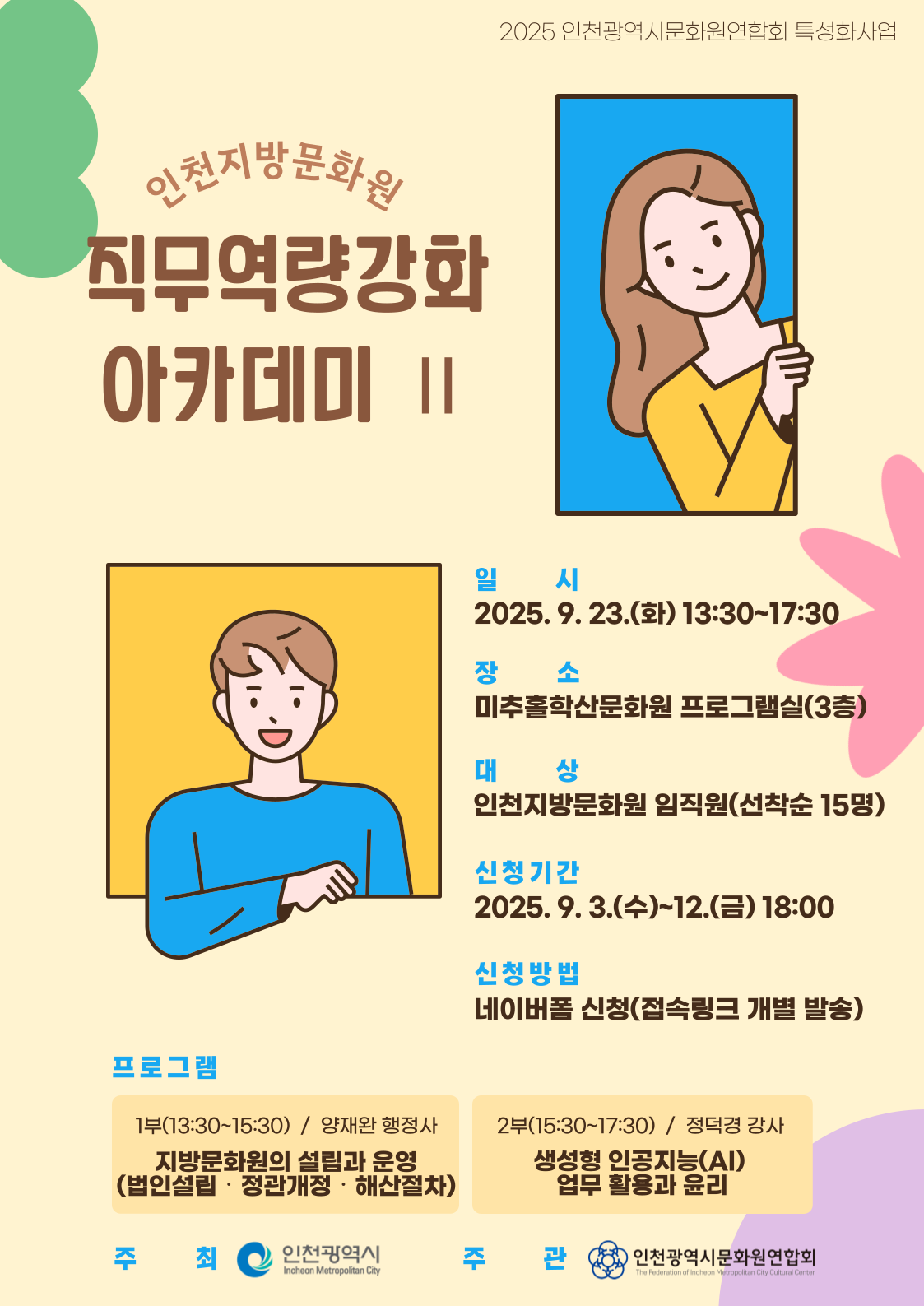 2025 인천광역시문화원연합회 특성화사업

인천지방문화원

직무역량강화

아카데미 II

일 시
2025. 9. 23.(화) 13:30~17:30

장 소
미추홀학산문화원 프로그램실(3층)

대 상
인천지방문화원 임직원(선착순 15명)

신청기간
2025. 9. 3.(수)~12.(금) 18:00

신청방법
네이버폼 신청(접속링크 개별 발송)

프로그램

1부(13:30~15:30) / 양재완 행정사
지방문화원의 설립과 운영 (법인설립 · 정관개정 · 해산절차)

2부(15:30~17:30) / 정덕경 강사
생성형 인공지능(AI) 업무 활용과 윤리

주 최 인천광역시 Incheon Metropolitan City

주 관 인천광역시문화원연합회 The Federation of Incheon Metropolitan City Cultural Center